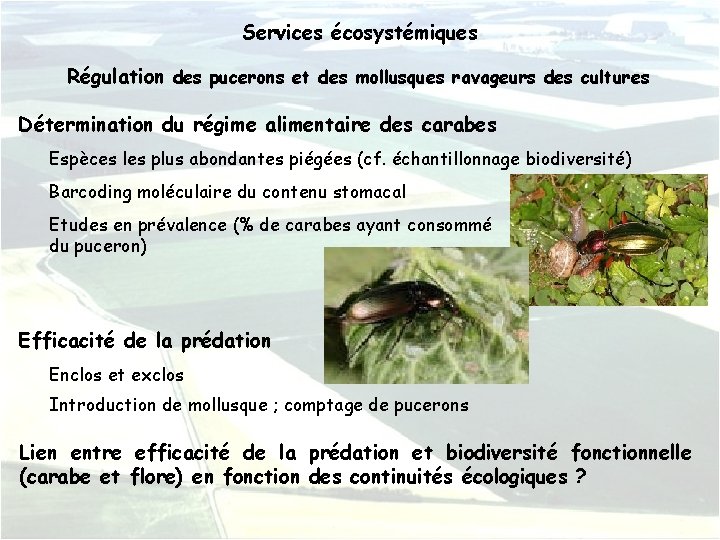 Services écosystémiques

Régulation des pucerons et des mollusques ravageurs des cultures

Détermination du régime alimentaire des carabes

Espèces les plus abondantes piégées (cf. échantillonnage biodiversité)

Barcoding moléculaire du contenu stomacal

Etudes en prévalence (% de carabes ayant consommé du puceron)

Efficacité de la prédation

Enclos et exclos

Introduction de mollusque ; comptage de pucerons

Lien entre efficacité de la prédation et biodiversité fonctionnelle (carabe et flore) en fonction des continuités écologiques ?